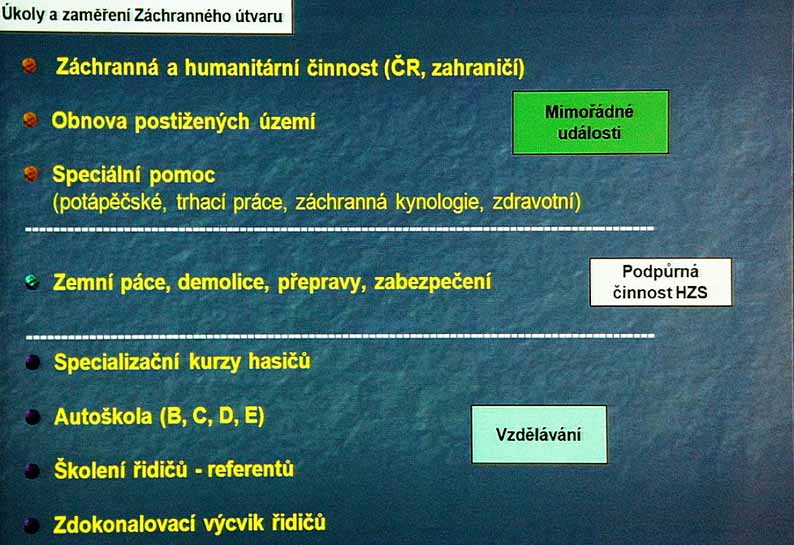 Úkoly a zaměření Záchranného útvaru

Záchranná a humanitární činnost (ČR, zahraničí)

Obnova postižených území

Mimořádné události

Speciální pomoc
(potápěčské, trhací práce, záchranná kynologie, zdravotní)

Zemní páce, demolice, přepravy, zabezpečení

Podpůrná činnost HZS

Specializační kurzy hasičů

Autoškola (B, C, D, E)

Vzdělávání

Školení řidičů - referentů

Zdokonalovací výcvik řidičů